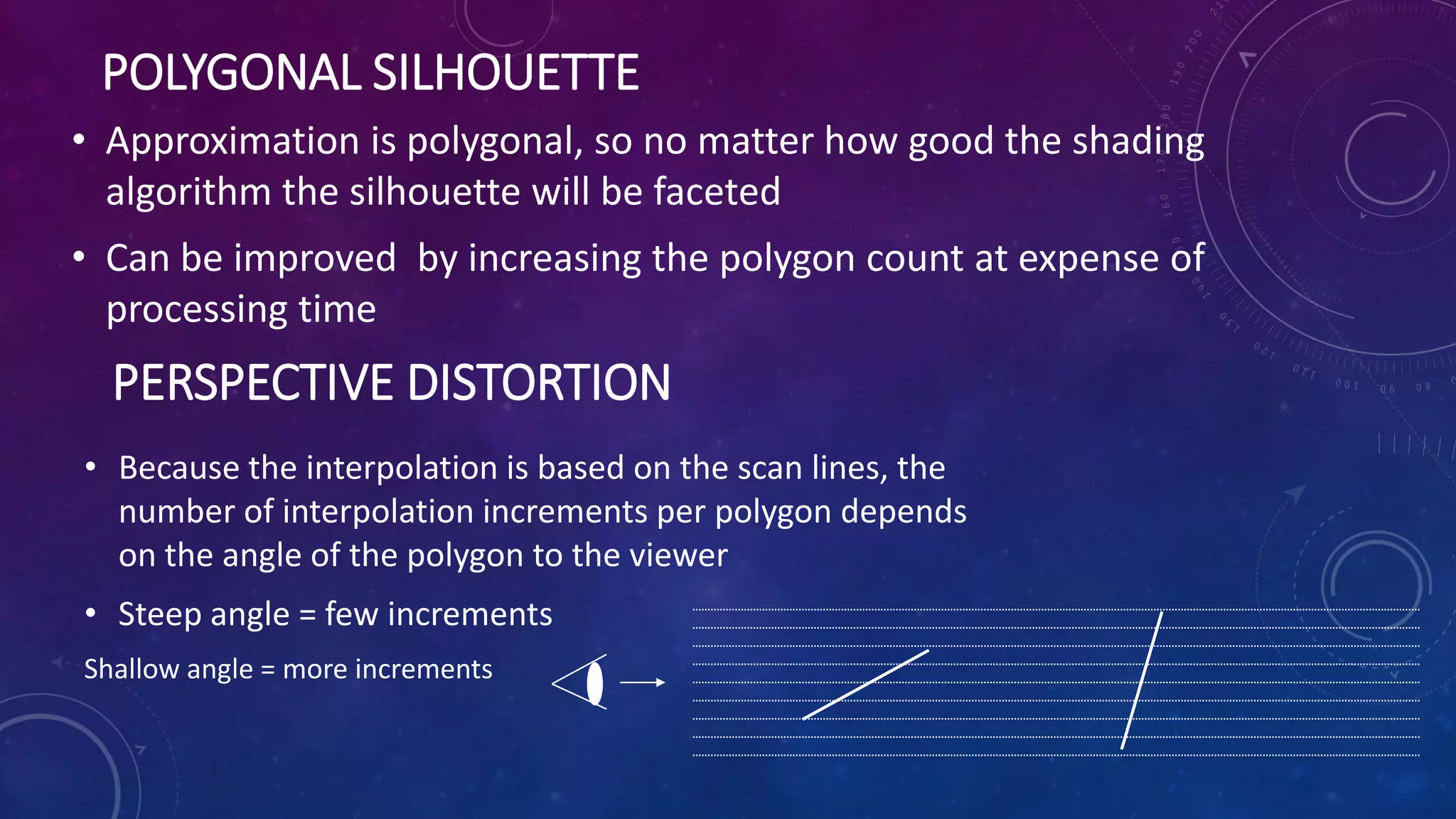 POLYGONAL SILHOUETTE

• Approximation is polygonal, so no matter how good the shading algorithm the silhouette will be faceted

• Can be improved  by increasing the polygon count at expense of processing time

PERSPECTIVE DISTORTION

• Because the interpolation is based on the scan lines, the number of interpolation increments per polygon depends on the angle of the polygon to the viewer

• Steep angle = few increments

Shallow angle = more increments